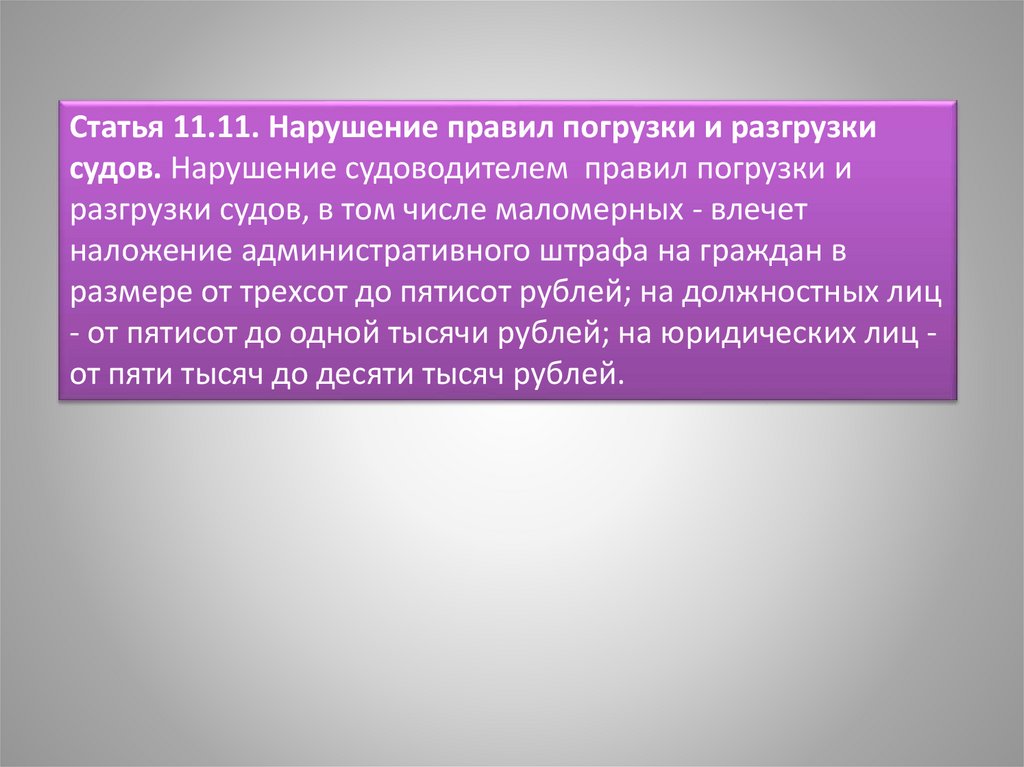 Статья 11.11. Нарушение правил погрузки и разгрузки судов. Нарушение судоводителем правил погрузки и разгрузки судов, в том числе маломерных - влечет наложение административного штрафа на граждан в размере от трехсот до пятисот рублей; на должностных лиц - от пятисот до одной тысячи рублей; на юридических лиц - от пяти тысяч до десяти тысяч рублей.